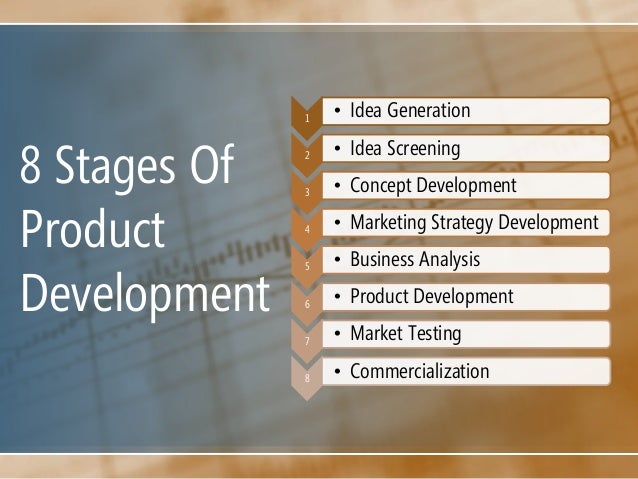 8 Stages Of Product Development

1 • Idea Generation
2 • Idea Screening
3 • Concept Development
4 • Marketing Strategy Development
5 • Business Analysis
6 • Product Development
7 • Market Testing
8 • Commercialization